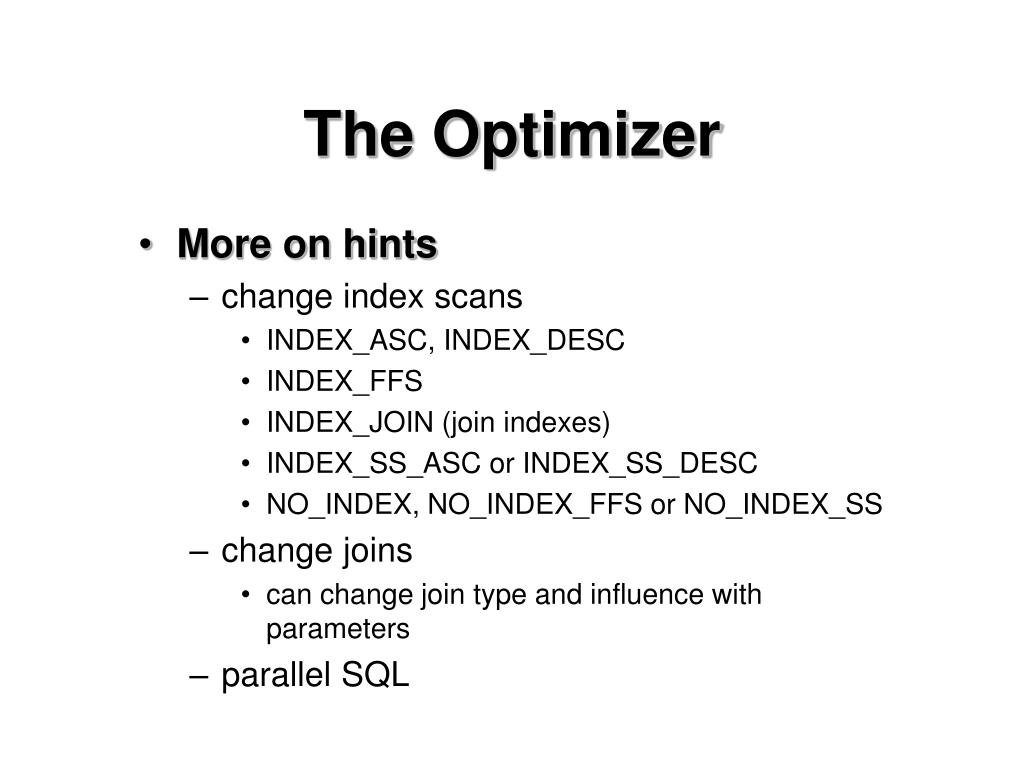 The Optimizer

• More on hints
– change index scans
• INDEX_ASC, INDEX_DESC
• INDEX_FFS
• INDEX_JOIN (join indexes)
• INDEX_SS_ASC or INDEX_SS_DESC
• NO_INDEX, NO_INDEX_FFS or NO_INDEX_SS
– change joins
• can change join type and influence with parameters
– parallel SQL